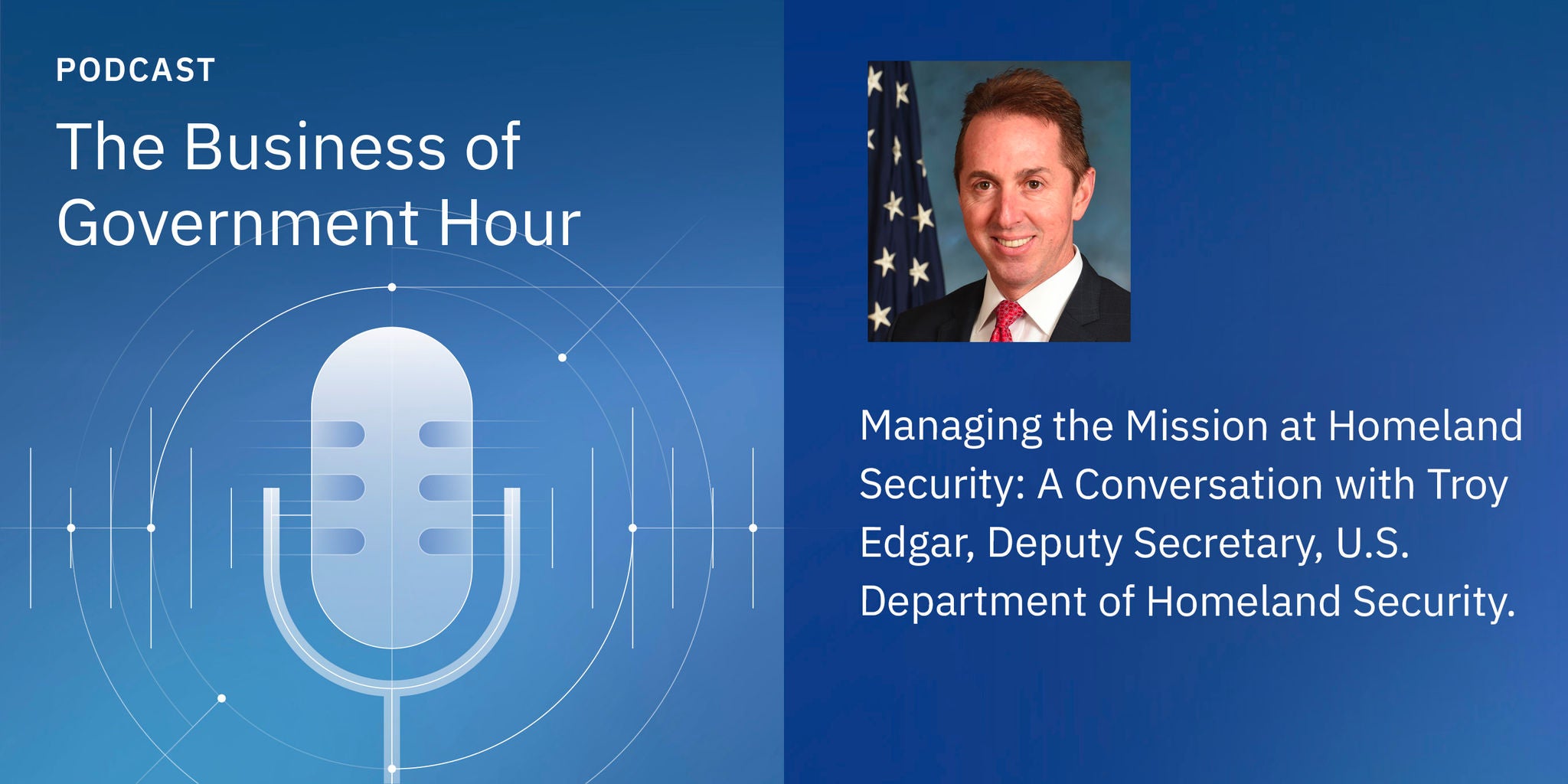 PODCAST

The Business of Government Hour

Managing the Mission at Homeland Security: A Conversation with Troy Edgar, Deputy Secretary, U.S. Department of Homeland Security.